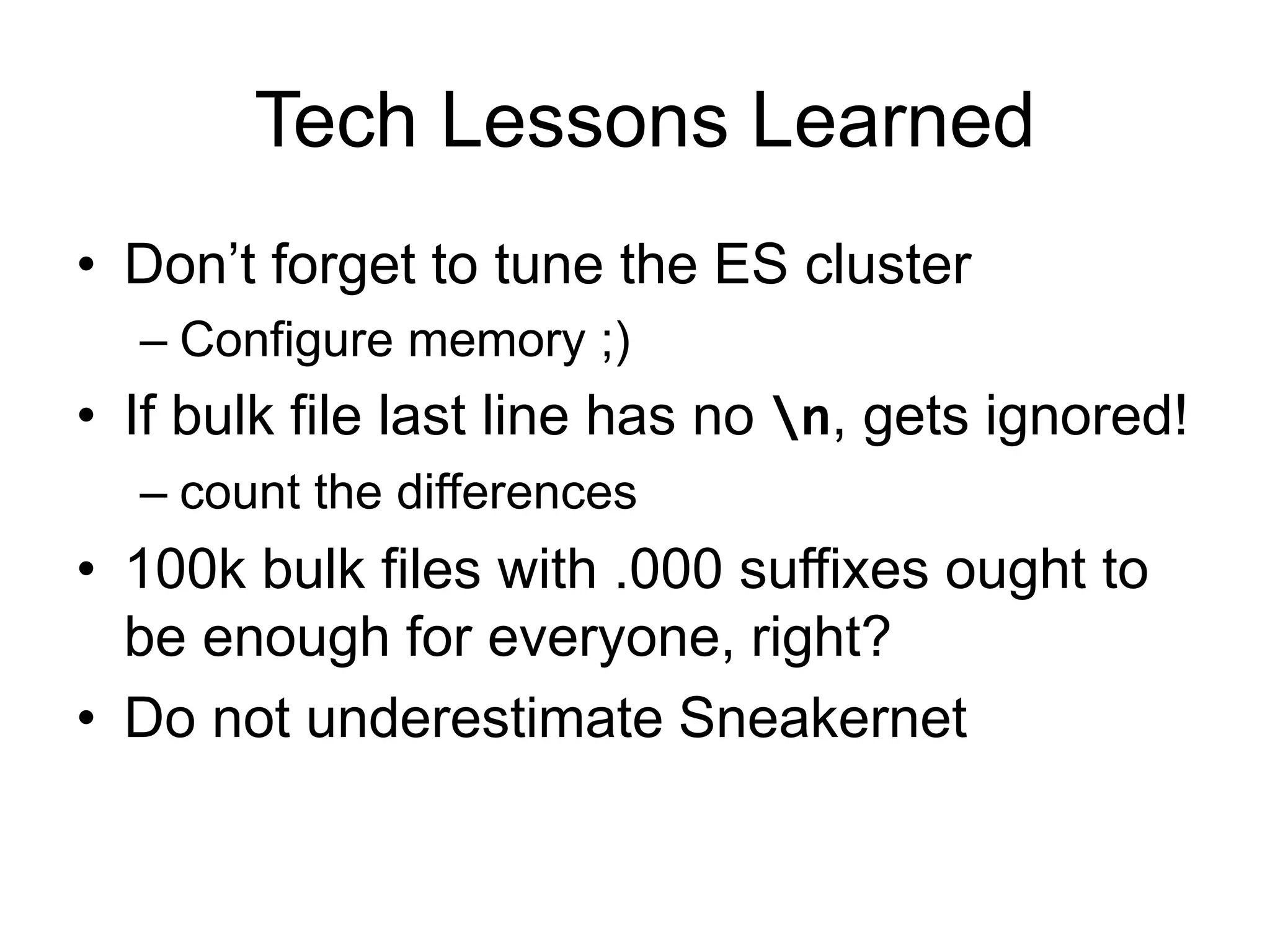 Tech Lessons Learned

• Don’t forget to tune the ES cluster
– Configure memory ;)

• If bulk file last line has no \n, gets ignored!
– count the differences

• 100k bulk files with .000 suffixes ought to be enough for everyone, right?

• Do not underestimate Sneakernet